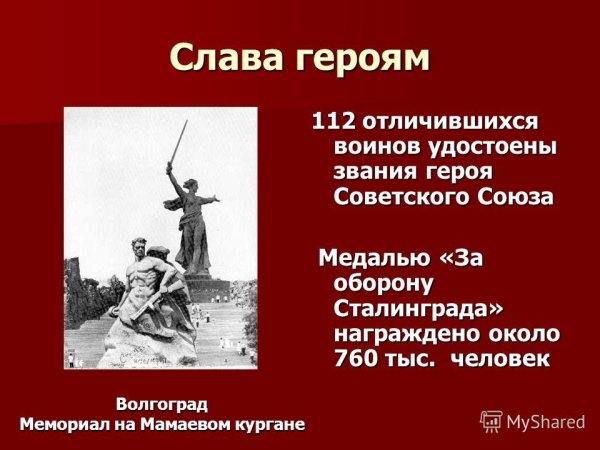 Слава героям

112 отличившихся воинов удостоены звания героя Советского Союза

Медалью «За оборону Сталинграда» награждено около 760 тыс. человек

Волгоград
Мемориал на Мамаевом кургане

MyShared